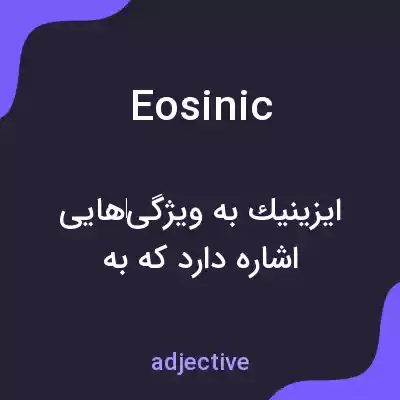 Eosinic

ایزینیك به ویژگی‌هایی اشاره دارد که به

adjective